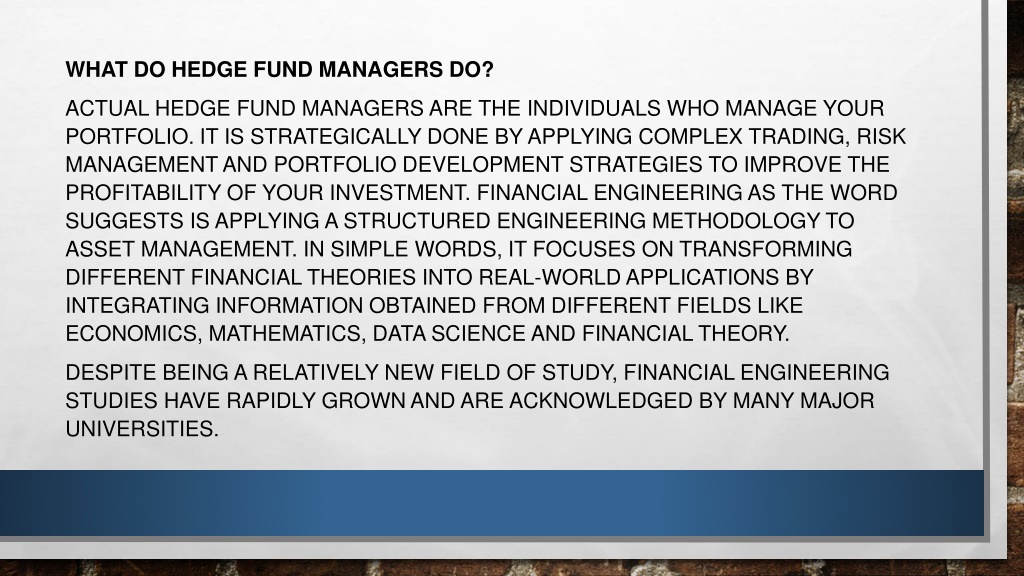 WHAT DO HEDGE FUND MANAGERS DO?

ACTUAL HEDGE FUND MANAGERS ARE THE INDIVIDUALS WHO MANAGE YOUR PORTFOLIO. IT IS STRATEGICALLY DONE BY APPLYING COMPLEX TRADING, RISK MANAGEMENT AND PORTFOLIO DEVELOPMENT STRATEGIES TO IMPROVE THE PROFITABILITY OF YOUR INVESTMENT. FINANCIAL ENGINEERING AS THE WORD SUGGESTS IS APPLYING A STRUCTURED ENGINEERING METHODOLOGY TO ASSET MANAGEMENT. IN SIMPLE WORDS, IT FOCUSES ON TRANSFORMING DIFFERENT FINANCIAL THEORIES INTO REAL-WORLD APPLICATIONS BY INTEGRATING INFORMATION OBTAINED FROM DIFFERENT FIELDS LIKE ECONOMICS, MATHEMATICS, DATA SCIENCE AND FINANCIAL THEORY.

DESPITE BEING A RELATIVELY NEW FIELD OF STUDY, FINANCIAL ENGINEERING STUDIES HAVE RAPIDLY GROWN AND ARE ACKNOWLEDGED BY MANY MAJOR UNIVERSITIES.